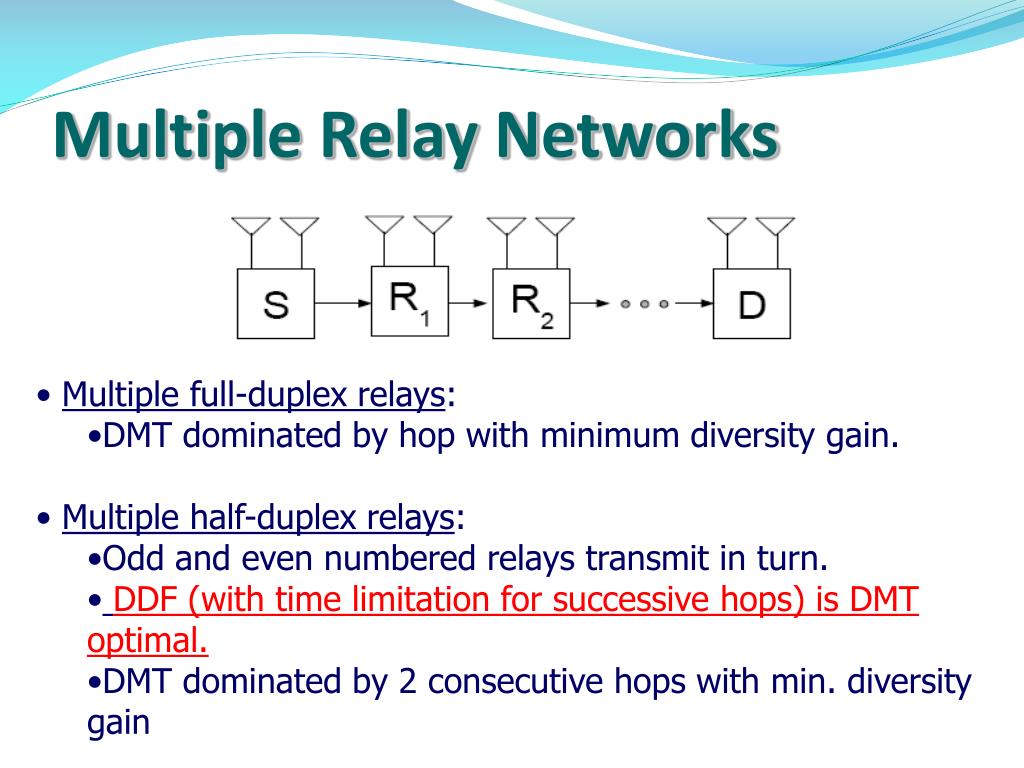 Multiple Relay Networks

S

$R_1$

$R_2$

D

• Multiple full-duplex relays:
•DMT dominated by hop with minimum diversity gain.

• Multiple half-duplex relays:
•Odd and even numbered relays transmit in turn.
• DDF (with time limitation for successive hops) is DMT optimal.
•DMT dominated by 2 consecutive hops with min. diversity gain